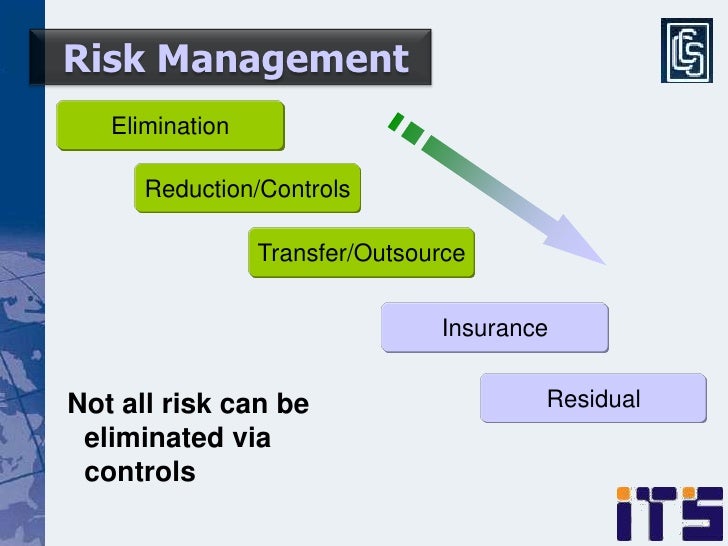 Risk Management

Elimination

Reduction/Controls

Transfer/Outsource

Insurance

Residual

Not all risk can be eliminated via controls

ITS